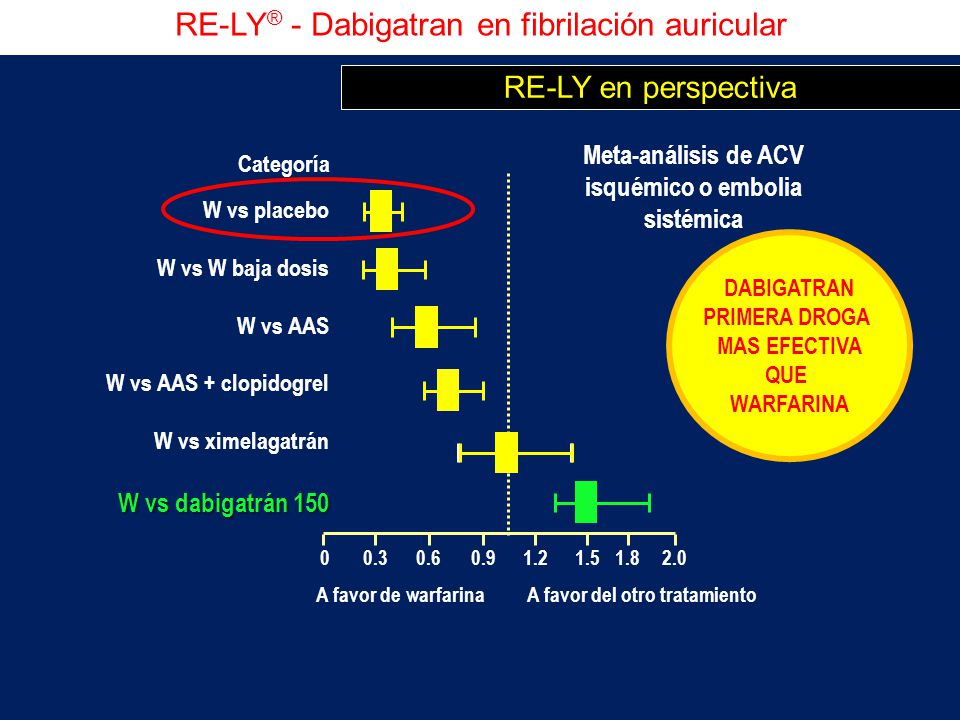 RE-LY® - Dabigatran en fibrilación auricular

RE-LY en perspectiva

Categoría

W vs placebo

W vs W baja dosis

W vs AAS

W vs AAS + clopidogrel

W vs ximelagatrán

W vs dabigatrán 150

Meta-análisis de ACV isquémico o embolia sistémica

DABIGATRAN PRIMERA DROGA MAS EFECTIVA QUE WARFARINA

0 0.3 0.6 0.9 1.2 1.5 1.8 2.0

A favor de warfarina A favor del otro tratamiento